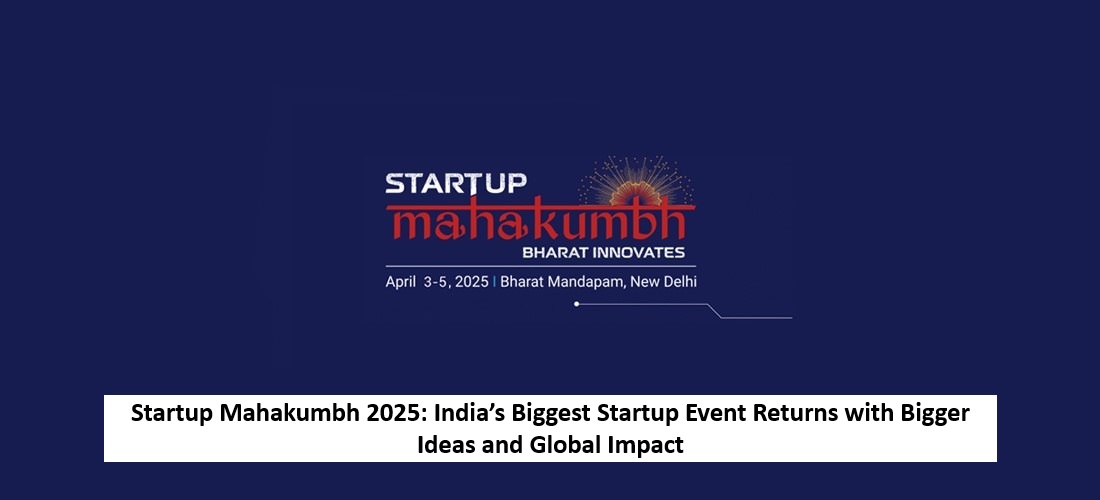 STARTUP
mahakumbh
BHARAT INNOVATES
April 3-5, 2025 | Bharat Mandapam, New Delhi

Startup Mahakumbh 2025: India's Biggest Startup Event Returns with Bigger Ideas and Global Impact